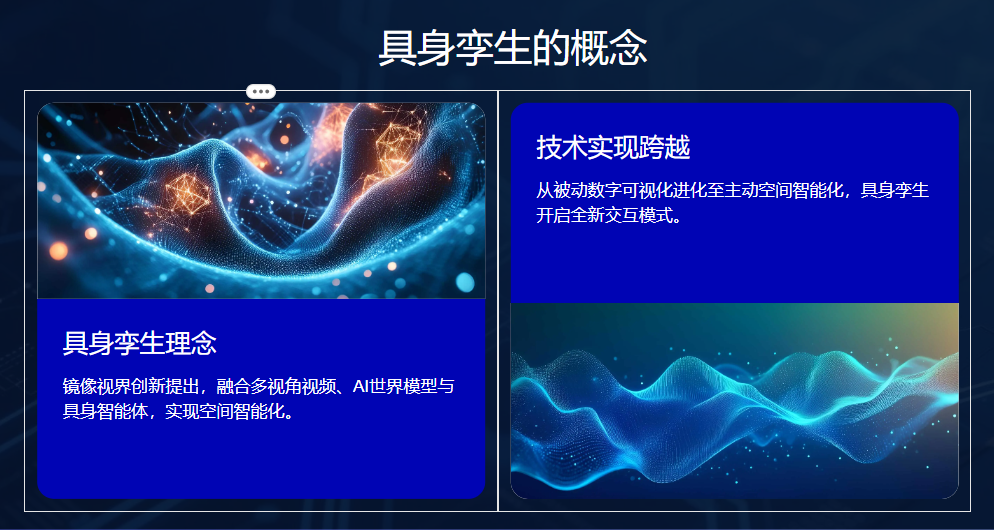 具身孪生的概念

具身孪生理念

镜像视界创新提出，融合多视角视频、AI世界模型与具身智能体，实现空间智能化。

技术实现跨越

从被动数字可视化进化至主动空间智能化，具身孪生开启全新交互模式。